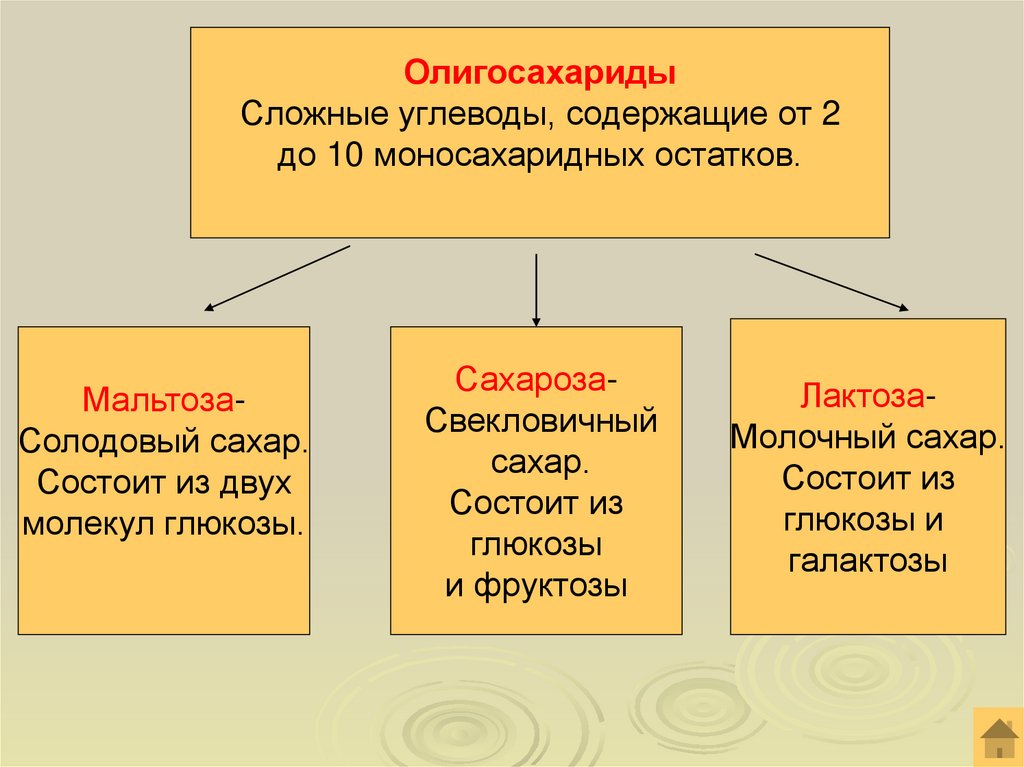 Олигосахариды
Сложные углеводы, содержащие от 2 до 10 моносахаридных остатков.

Мальтоза-
Солодовый сахар.
Состоит из двух молекул глюкозы.

Сахароза-
Свекловичный сахар.
Состоит из глюкозы и фруктозы

Лактоза-
Молочный сахар.
Состоит из глюкозы и галактозы